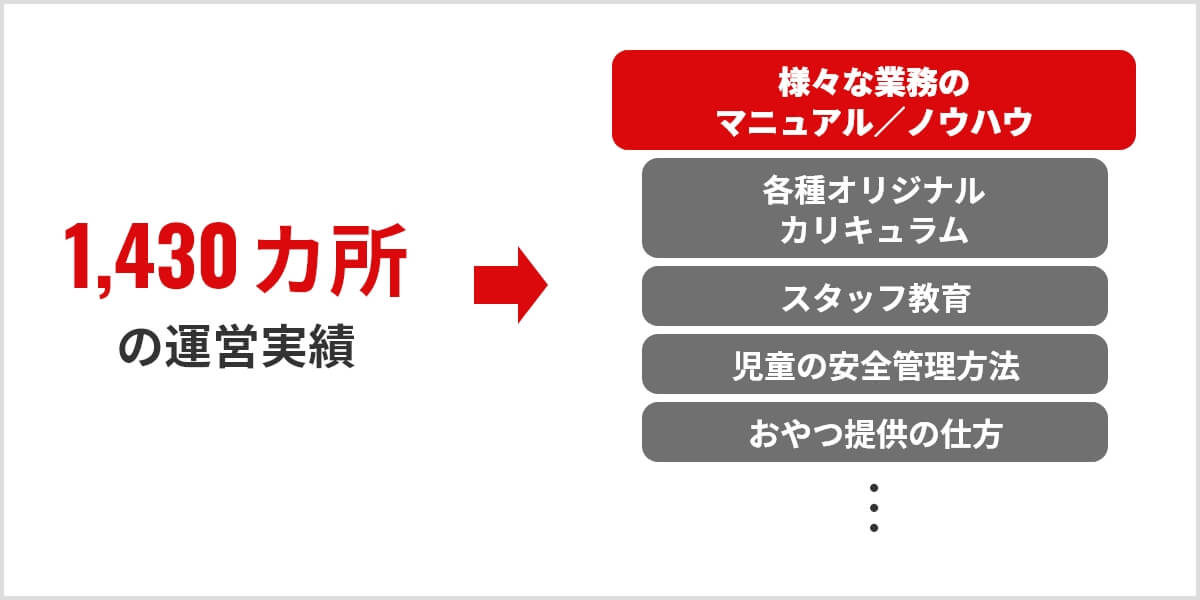 1,430カ所
の運営実績

様々な業務の
マニュアル／ノウハウ

各種オリジナル
カリキュラム

スタッフ教育

児童の安全管理方法

おやつ提供の仕方

⋮